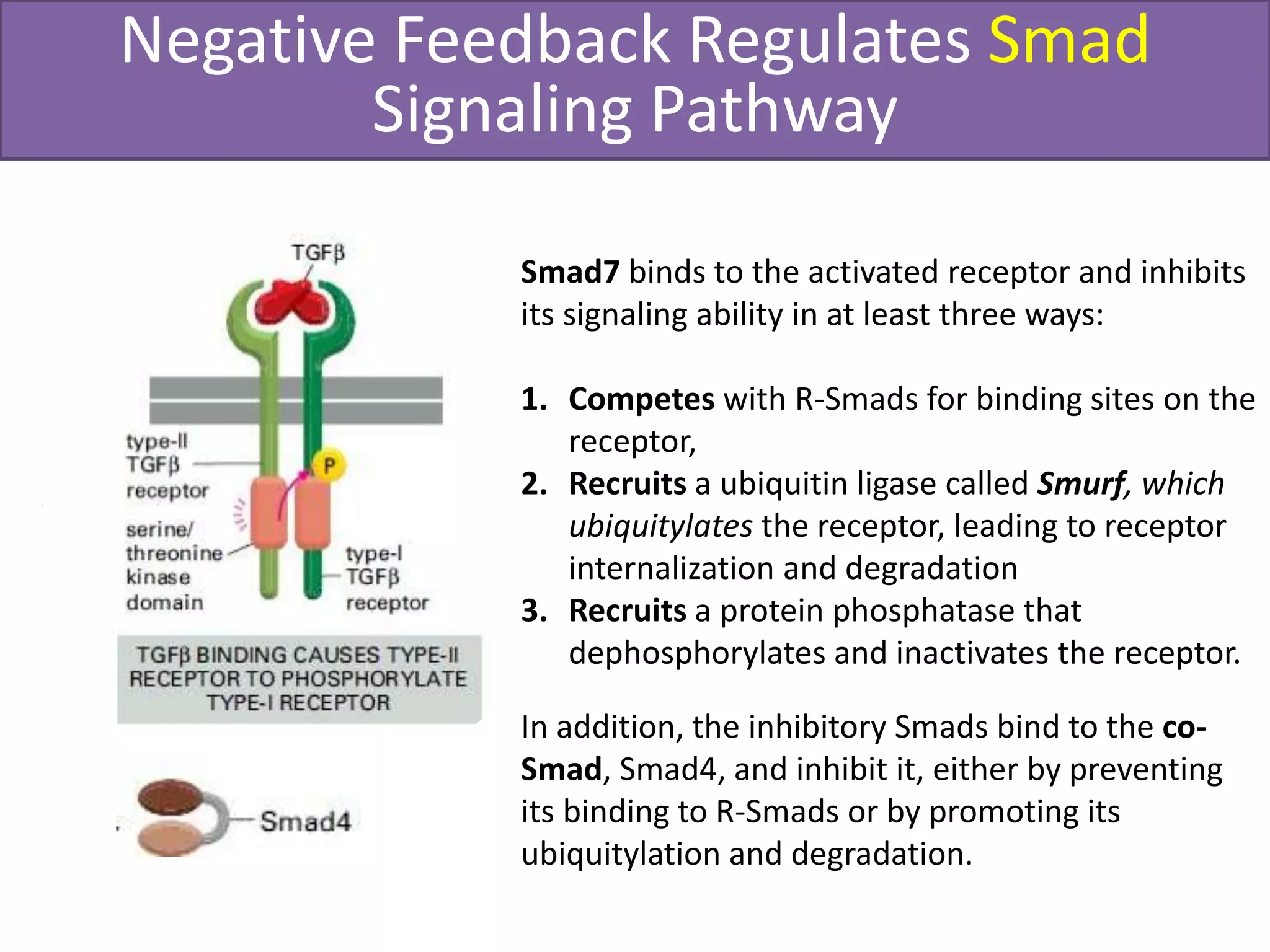 Negative Feedback Regulates Smad Signaling Pathway

TGFβ

type-II TGFβ receptor

P

serine/ threonine kinase domain

type-I TGFβ receptor

TGFβ BINDING CAUSES TYPE-II RECEPTOR TO PHOSPHORYLATE TYPE-I RECEPTOR

Smad4

Smad7 binds to the activated receptor and inhibits its signaling ability in at least three ways:

1. Competes with R-Smads for binding sites on the receptor,
2. Recruits a ubiquitin ligase called Smurf, which ubiquitylates the receptor, leading to receptor internalization and degradation
3. Recruits a protein phosphatase that dephosphorylates and inactivates the receptor.

In addition, the inhibitory Smads bind to the co-Smad, Smad4, and inhibit it, either by preventing its binding to R-Smads or by promoting its ubiquitylation and degradation.